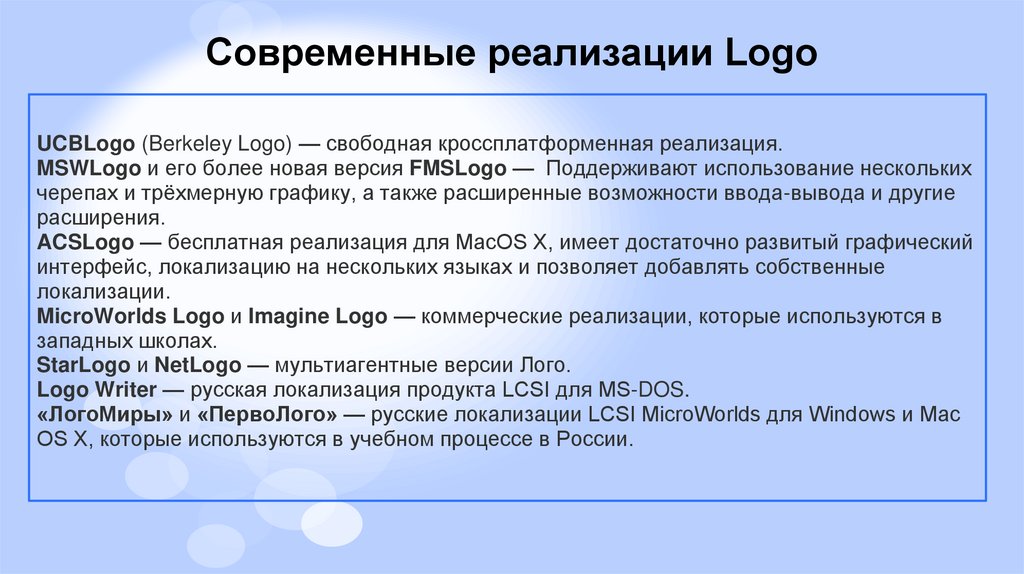 Современные реализации Logo

UCBLogo (Berkeley Logo) — свободная кроссплатформенная реализация.
MSWLogo и его более новая версия FMSLogo — Поддерживают использование нескольких черепах и трёхмерную графику, а также расширенные возможности ввода-вывода и другие расширения.
ACSLogo — бесплатная реализация для MacOS X, имеет достаточно развитый графический интерфейс, локализацию на нескольких языках и позволяет добавлять собственные локализации.
MicroWorlds Logo и Imagine Logo — коммерческие реализации, которые используются в западных школах.
StarLogo и NetLogo — мультиагентные версии Лого.
Logo Writer — русская локализация продукта LCSI для MS-DOS.
«ЛогоМиры» и «ПервоЛого» — русские локализации LCSI MicroWorlds для Windows и Mac OS X, которые используются в учебном процессе в России.